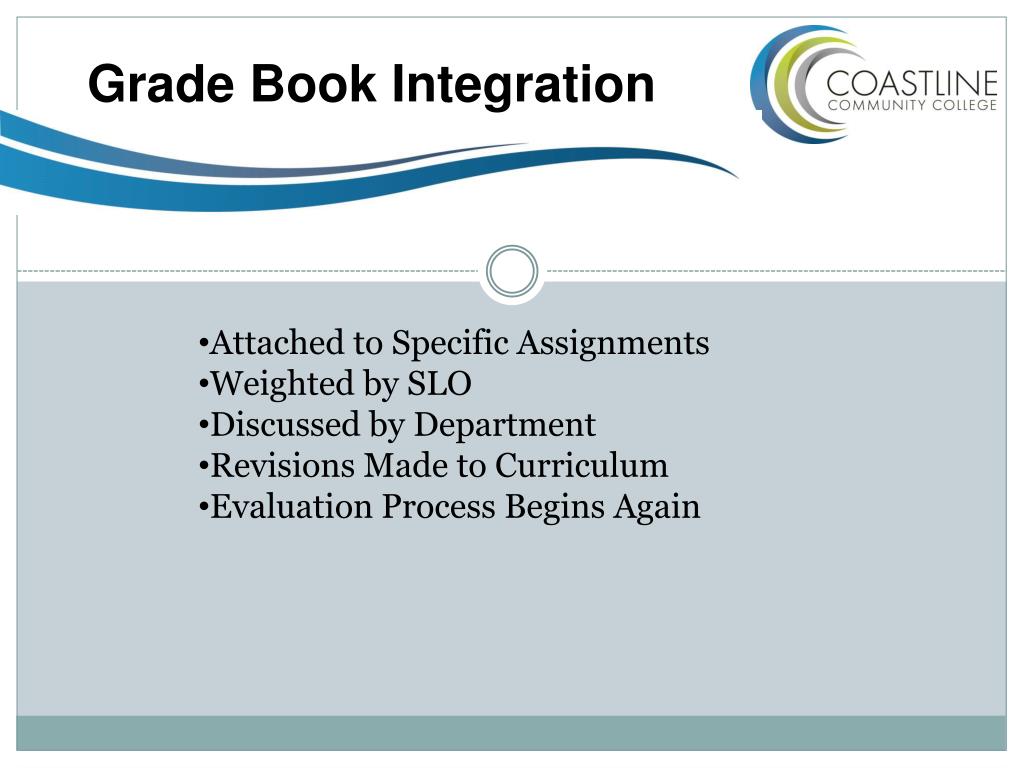 Grade Book Integration

COASTLINE
COMMUNITY COLLEGE

•Attached to Specific Assignments
•Weighted by SLO
•Discussed by Department
•Revisions Made to Curriculum
•Evaluation Process Begins Again